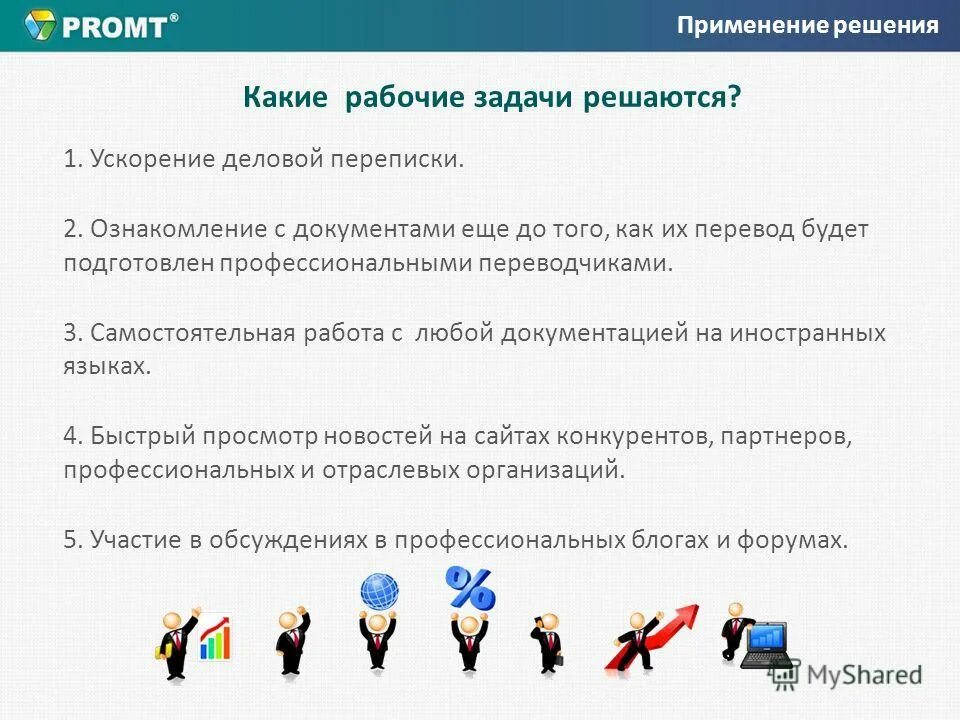 PROMT®

Применение решения

Какие рабочие задачи решаются?

1. Ускорение деловой переписки.

2. Ознакомление с документами еще до того, как их перевод будет подготовлен профессиональными переводчиками.

3. Самостоятельная работа с любой документацией на иностранных языках.

4. Быстрый просмотр новостей на сайтах конкурентов, партнеров, профессиональных и отраслевых организаций.

5. Участие в обсуждениях в профессиональных блогах и форумах.

%

MyShared